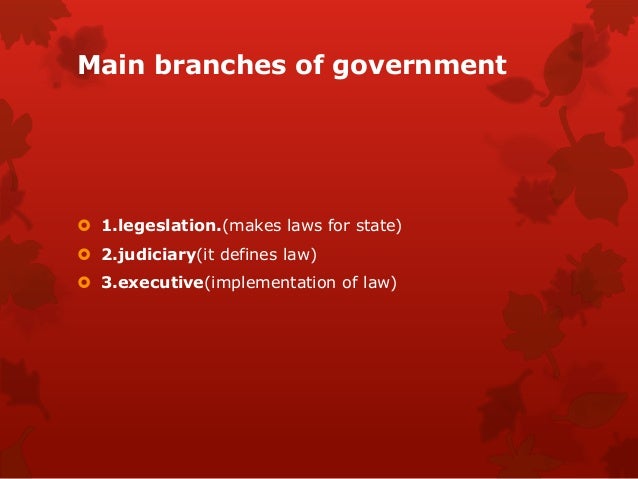 Main branches of government

1.legeslation.(makes laws for state)
2.judiciary(it defines law)
3.executive(implementation of law)